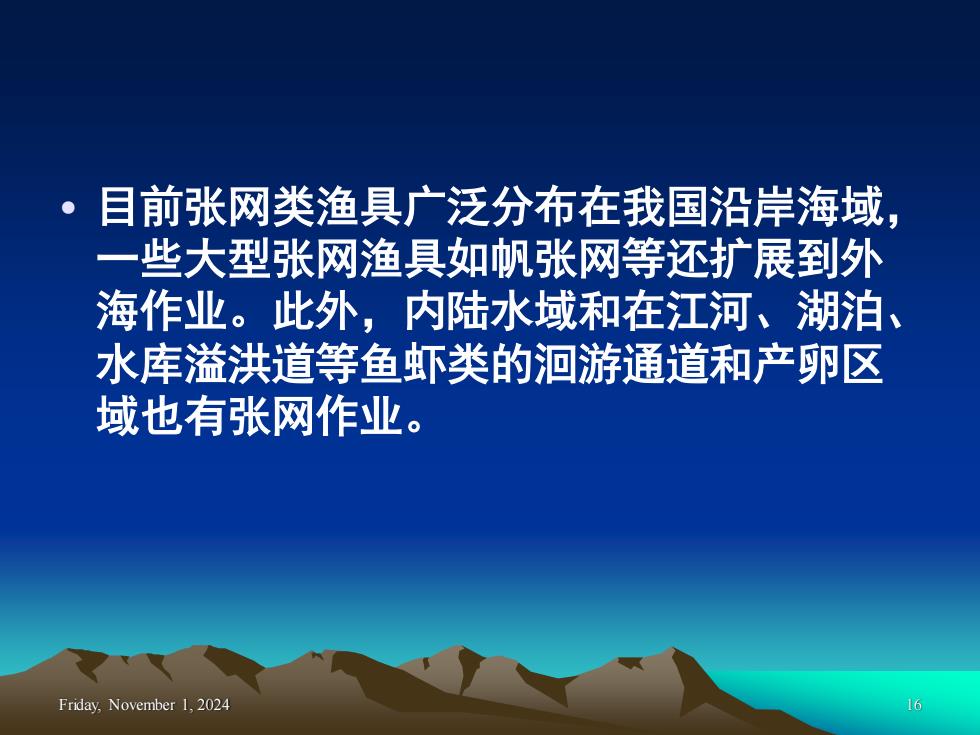 • 目前张网类渔具广泛分布在我国沿岸海域，一些大型张网渔具如帆张网等还扩展到外海作业。此外，内陆水域和在江河、湖泊、水库溢洪道等鱼虾类的洄游通道和产卵区域也有张网作业。

Friday, November 1, 2024

16